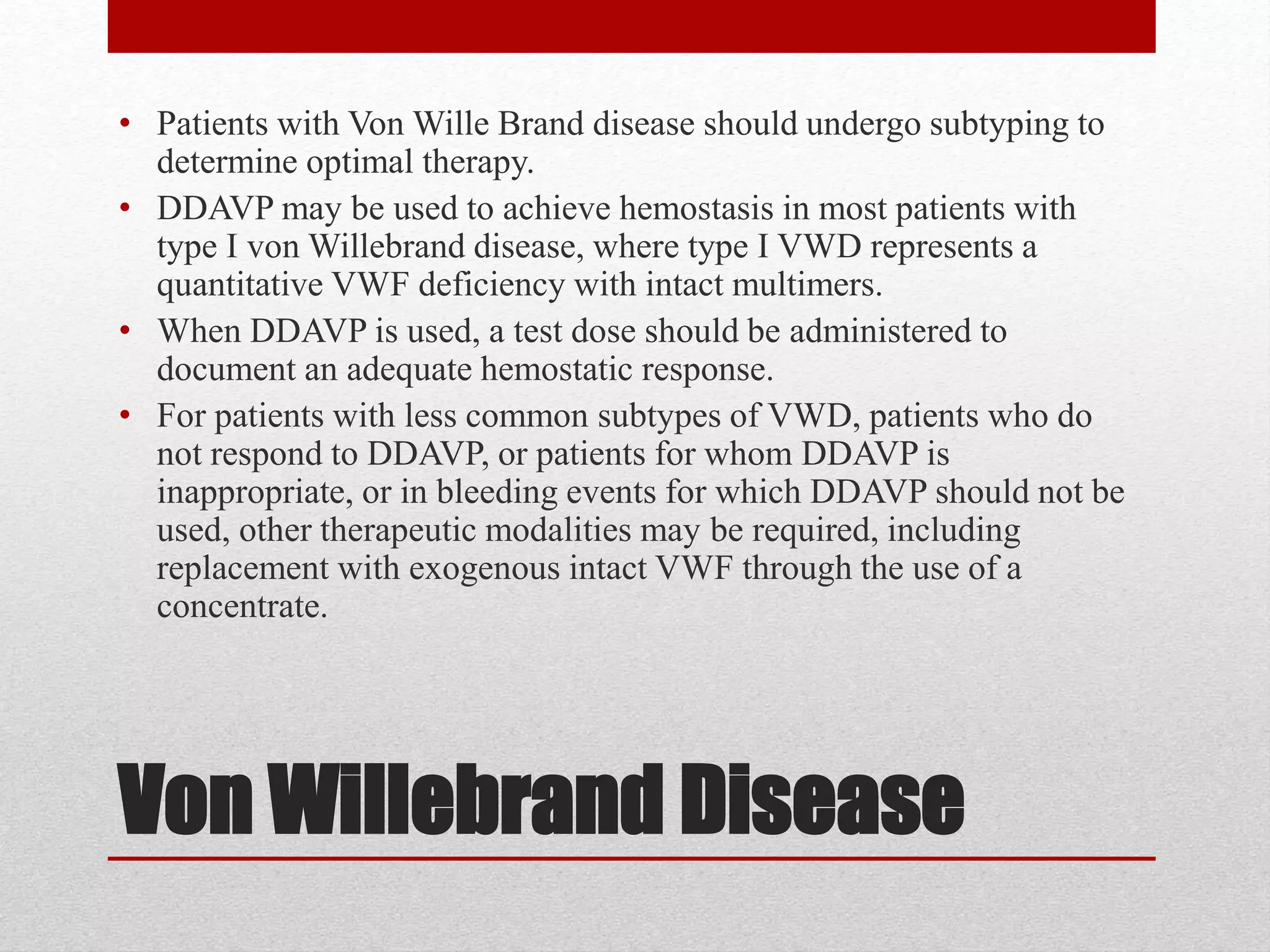 • Patients with Von Wille Brand disease should undergo subtyping to determine optimal therapy.
• DDAVP may be used to achieve hemostasis in most patients with type I von Willebrand disease, where type I VWD represents a quantitative VWF deficiency with intact multimers.
• When DDAVP is used, a test dose should be administered to document an adequate hemostatic response.
• For patients with less common subtypes of VWD, patients who do not respond to DDAVP, or patients for whom DDAVP is inappropriate, or in bleeding events for which DDAVP should not be used, other therapeutic modalities may be required, including replacement with exogenous intact VWF through the use of a concentrate.

Von Willebrand Disease